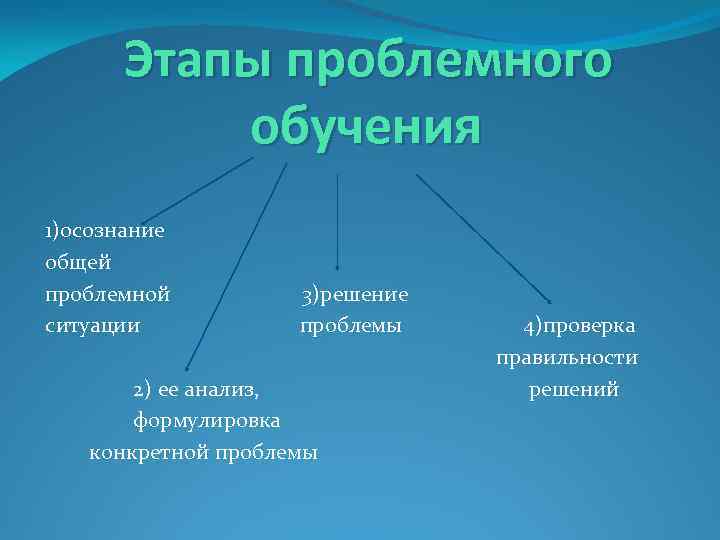 Этапы проблемного обучения

1)осознание общей проблемной ситуации

2) ее анализ, формулировка конкретной проблемы

3)решение проблемы

4)проверка правильности решений